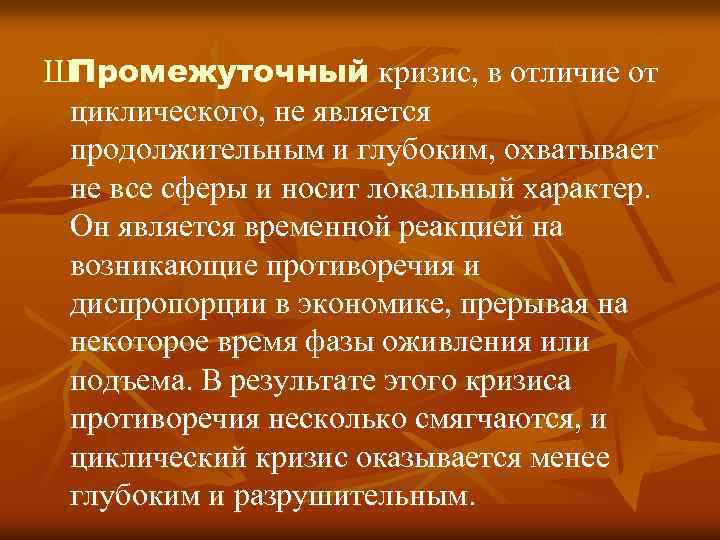 ШПромежуточный кризис, в отличие от циклического, не является продолжительным и глубоким, охватывает не все сферы и носит локальный характер. Он является временной реакцией на возникающие противоречия и диспропорции в экономике, прерывая на некоторое время фазы оживления или подъема. В результате этого кризиса противоречия несколько смягчаются, и циклический кризис оказывается менее глубоким и разрушительным.